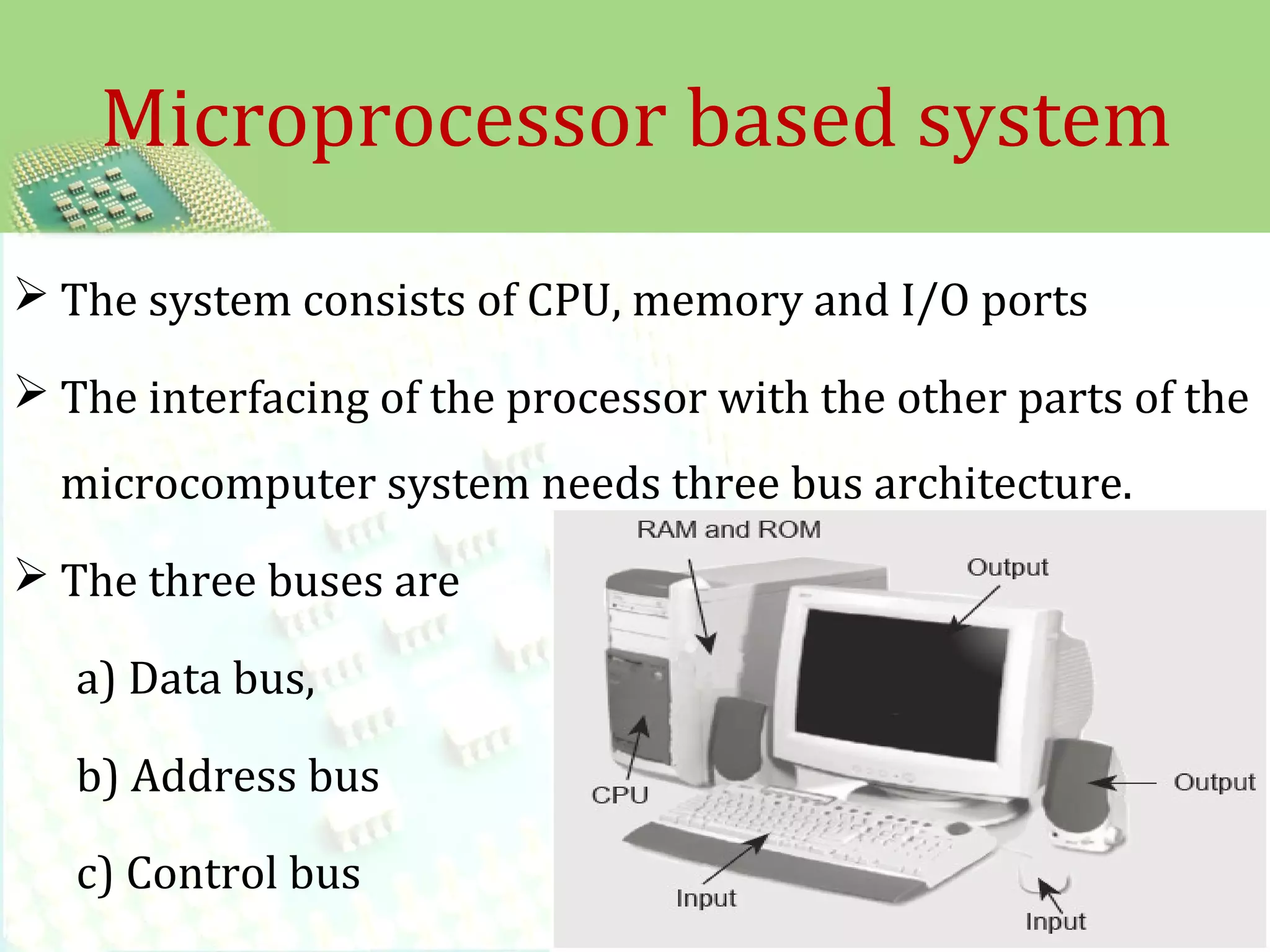 Microprocessor based system

➢ The system consists of CPU, memory and I/O ports

➢ The interfacing of the processor with the other parts of the microcomputer system needs three bus architecture.

➢ The three buses are

a) Data bus,

b) Address bus

c) Control bus

RAM and ROM

Output

CPU

Output

Input

Input